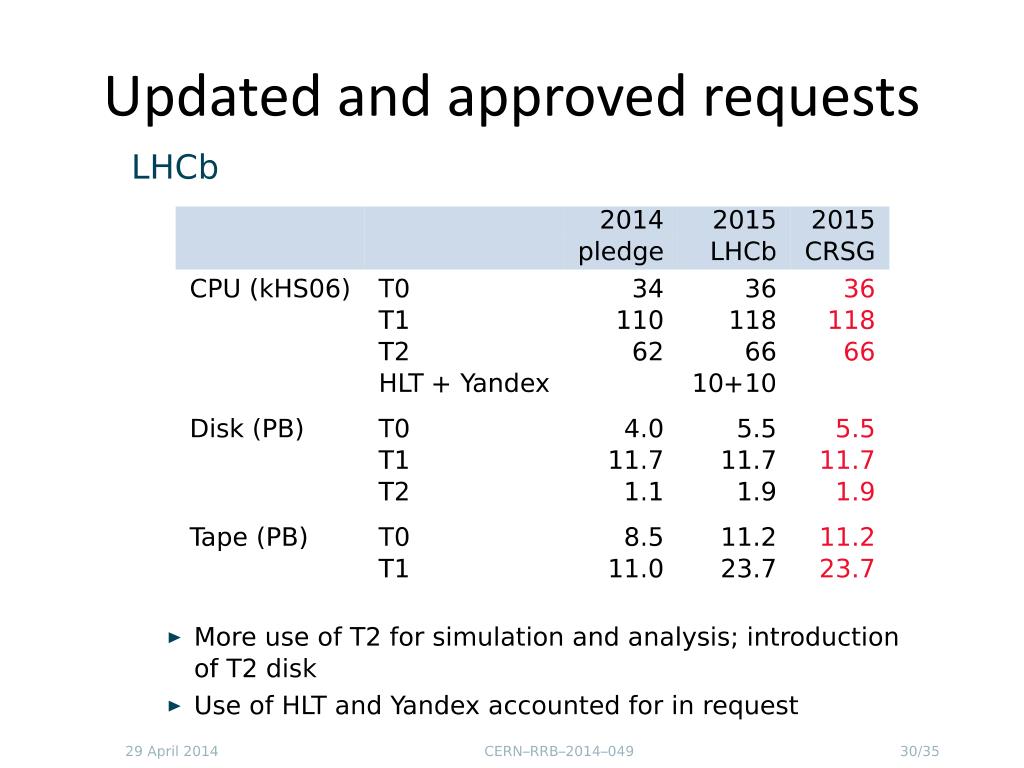 Updated and approved requests

LHCb

| | | 2014 pledge | 2015 LHCb | 2015 CRSG |
|---|---|---|---|---|
| CPU (kHS06) | T0 | 34 | 36 | 36 |
| | T1 | 110 | 118 | 118 |
| | T2 | 62 | 66 | 66 |
| | HLT + Yandex | | 10+10 | |
| Disk (PB) | T0 | 4.0 | 5.5 | 5.5 |
| | T1 | 11.7 | 11.7 | 11.7 |
| | T2 | 1.1 | 1.9 | 1.9 |
| Tape (PB) | T0 | 8.5 | 11.2 | 11.2 |
| | T1 | 11.0 | 23.7 | 23.7 |

▸ More use of T2 for simulation and analysis; introduction of T2 disk

▸ Use of HLT and Yandex accounted for in request

29 April 2014 CERN–RRB–2014–049 30/35